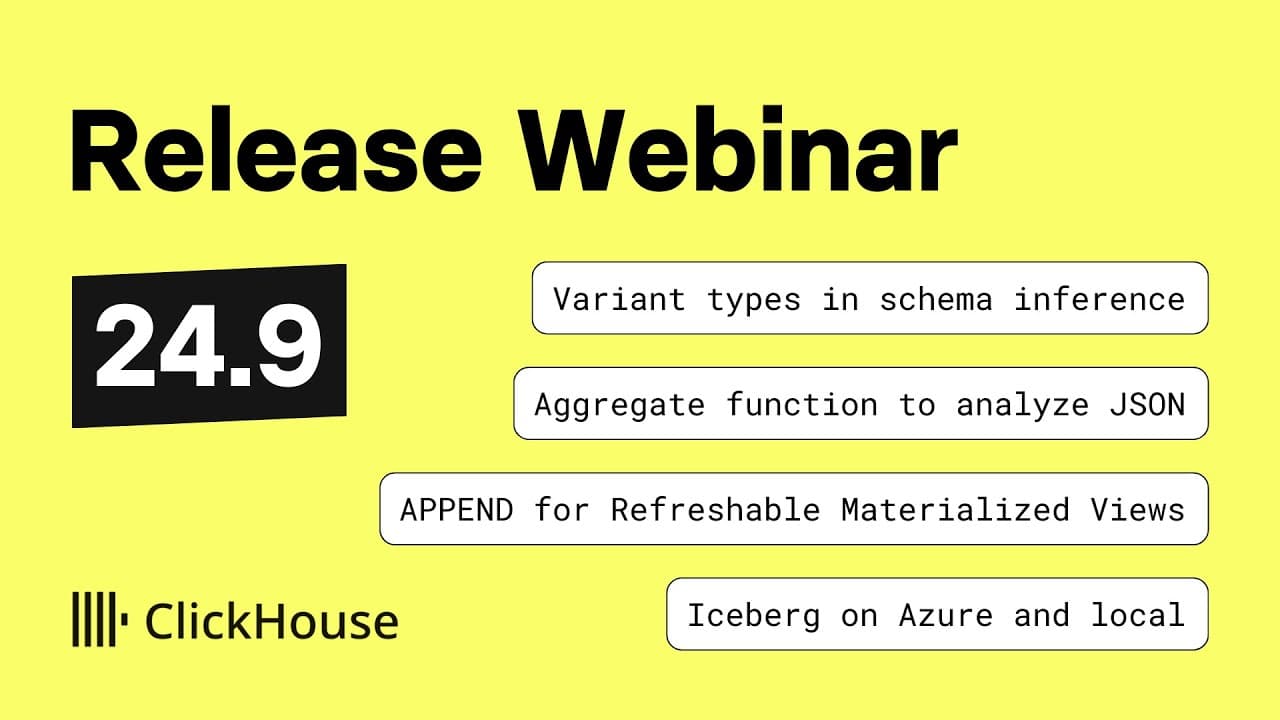 Release Webinar

24.9

Variant types in schema inference

Aggregate function to analyze JSON

APPEND for Refreshable Materialized Views

Iceberg on Azure and local

ClickHouse